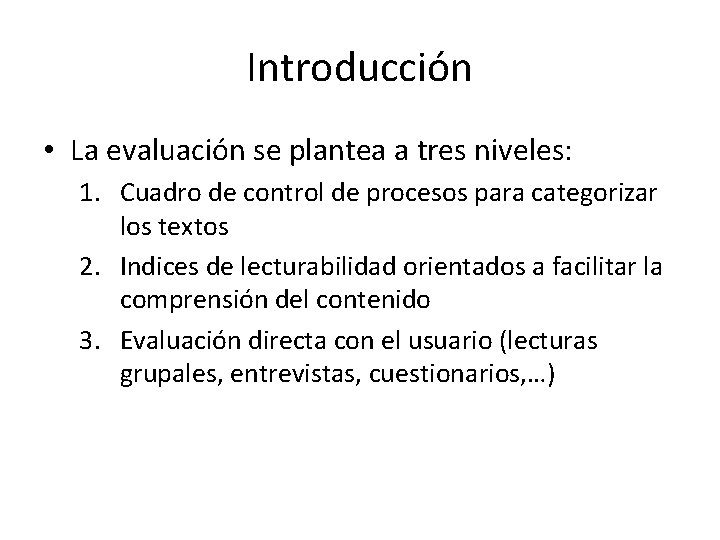 Introducción

• La evaluación se plantea a tres niveles:

1. Cuadro de control de procesos para categorizar los textos
2. Indices de lecturabilidad orientados a facilitar la comprensión del contenido
3. Evaluación directa con el usuario (lecturas grupales, entrevistas, cuestionarios,…)